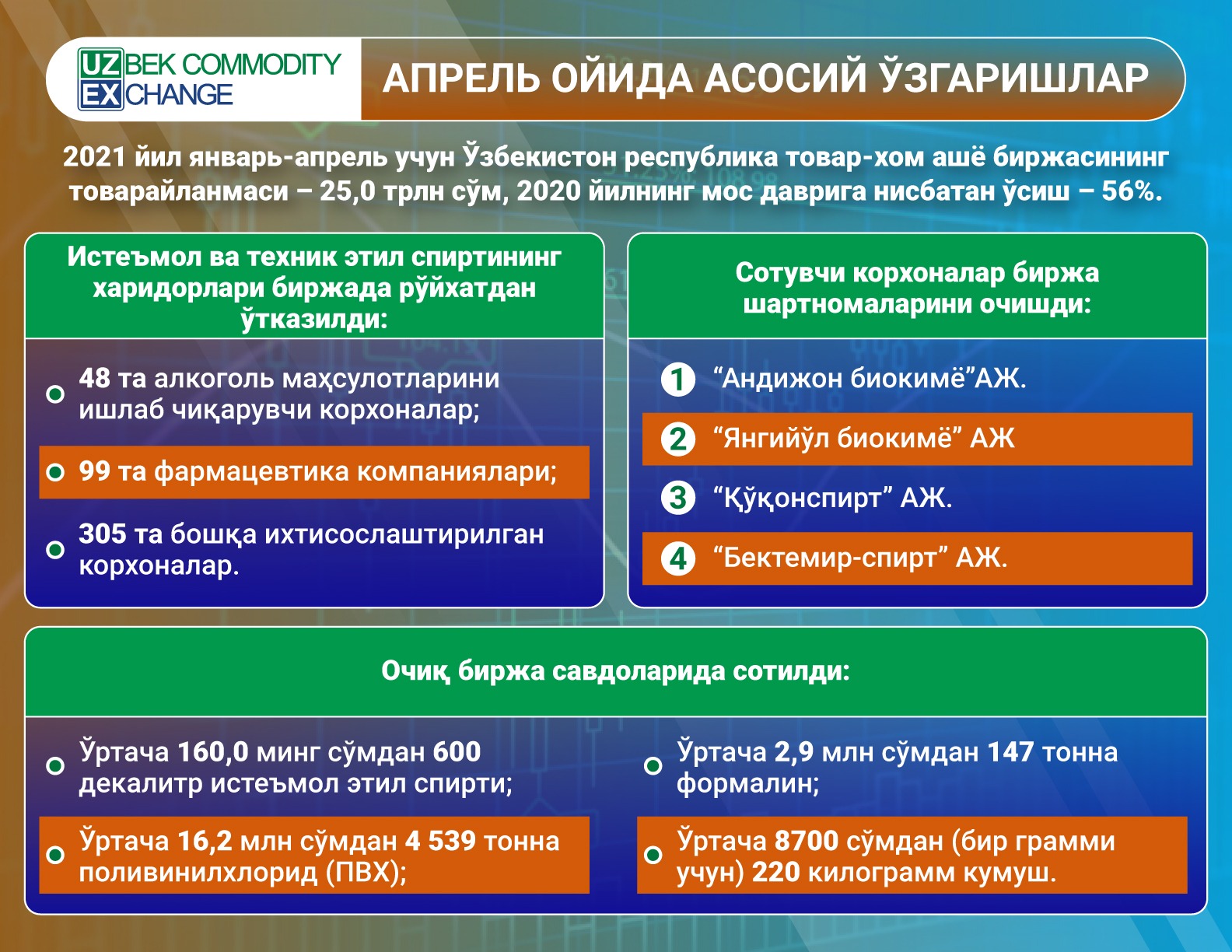 UZBEK COMMODITY EXCHANGE

АПРЕЛЬ ОЙИДА АСОСИЙ ЎЗГАРИШЛАР

2021 йил январь-апрель учун Ўзбекистон республика товар-хом ашё биржасининг товарайланмаси – 25,0 трлн сўм, 2020 йилнинг мос даврига нисбатан ўсиш – 56%.

Истеъмол ва техник этил спиртининг харидорлари биржада рўйхатдан ўтказилди:

48 та алкоголь маҳсулотларини ишлаб чиқарувчи корхоналар;

99 та фармацевтика компаниялари;

305 та бошқа ихтисослаштирилган корхоналар.

Сотувчи корхоналар биржа шартномаларини очишди:

1 “Андижон биокимё”АЖ.

2 “Янгийўл биокимё” АЖ

3 “Қўқонспирт” АЖ.

4 “Бектемир-спирт” АЖ.

Очиқ биржа савдоларида сотилди:

Ўртача 160,0 минг сўмдан 600 декалитр истеъмол этил спирти;

Ўртача 16,2 млн сўмдан 4 539 тонна поливинилхлорид (ПВХ);

Ўртача 2,9 млн сўмдан 147 тонна формалин;

Ўртача 8700 сўмдан (бир грамми учун) 220 килограмм кумуш.